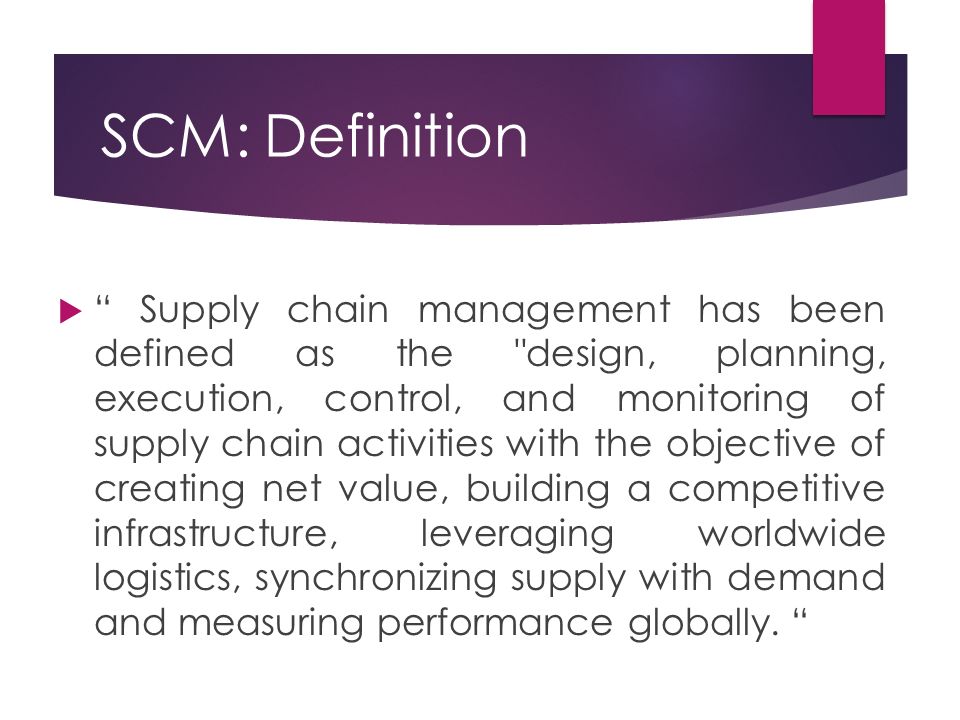 SCM: Definition

“ Supply chain management has been defined as the "design, planning, execution, control, and monitoring of supply chain activities with the objective of creating net value, building a competitive infrastructure, leveraging worldwide logistics, synchronizing supply with demand and measuring performance globally. “